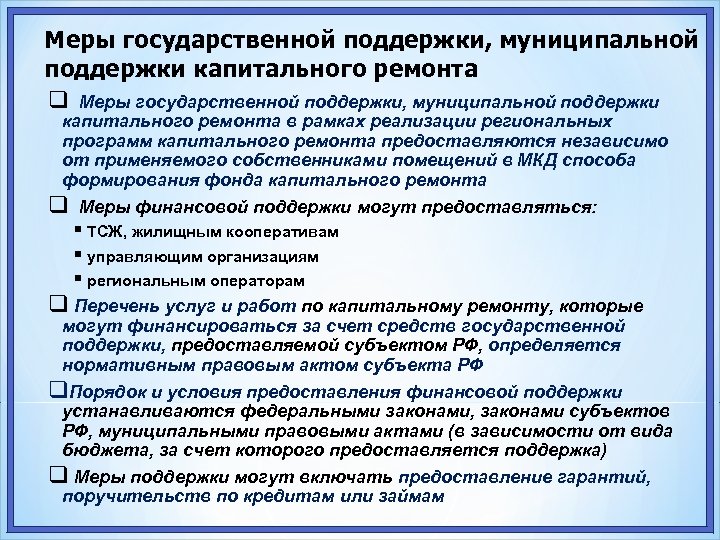 Меры государственной поддержки, муниципальной поддержки капитального ремонта

❑ Меры государственной поддержки, муниципальной поддержки капитального ремонта в рамках реализации региональных программ капитального ремонта предоставляются независимо от применяемого собственниками помещений в МКД способа формирования фонда капитального ремонта

❑ Меры финансовой поддержки могут предоставляться:

▪ ТСЖ, жилищным кооперативам

▪ управляющим организациям

▪ региональным операторам

❑ Перечень услуг и работ по капитальному ремонту, которые могут финансироваться за счет средств государственной поддержки, предоставляемой субъектом РФ, определяется нормативным правовым актом субъекта РФ

❑Порядок и условия предоставления финансовой поддержки устанавливаются федеральными законами, законами субъектов РФ, муниципальными правовыми актами (в зависимости от вида бюджета, за счет которого предоставляется поддержка)

❑ Меры поддержки могут включать предоставление гарантий, поручительств по кредитам или займам